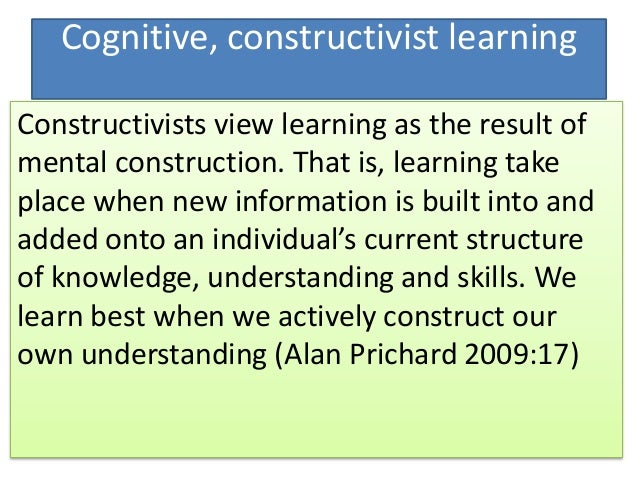 Cognitive, constructivist learning

Constructivists view learning as the result of mental construction. That is, learning take place when new information is built into and added onto an individual's current structure of knowledge, understanding and skills. We learn best when we actively construct our own understanding (Alan Prichard 2009:17)